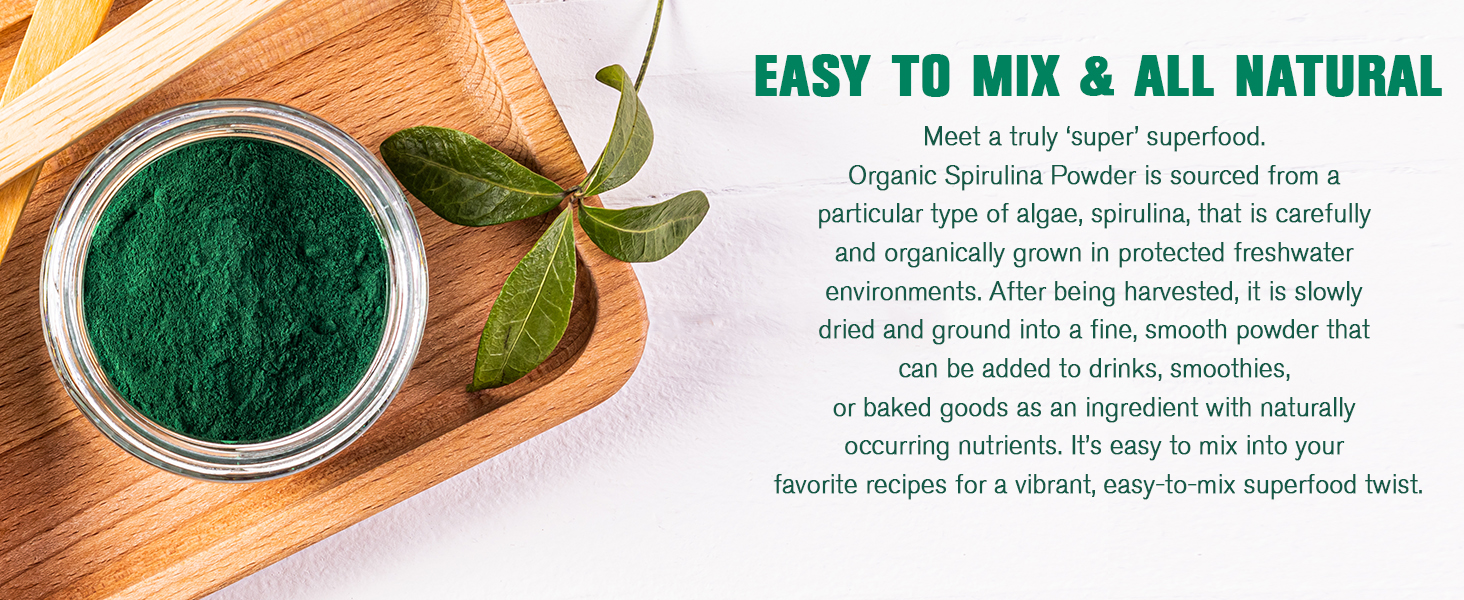 EASY TO MIX & ALL NATURAL

Meet a truly 'super' superfood. Organic Spirulina Powder is sourced from a particular type of algae, spirulina, that is carefully and organically grown in protected freshwater environments. After being harvested, it is slowly dried and ground into a fine, smooth powder that can be added to drinks, smoothies, or baked goods as an ingredient with naturally occurring nutrients. It's easy to mix into your favorite recipes for a vibrant, easy-to-mix superfood twist.